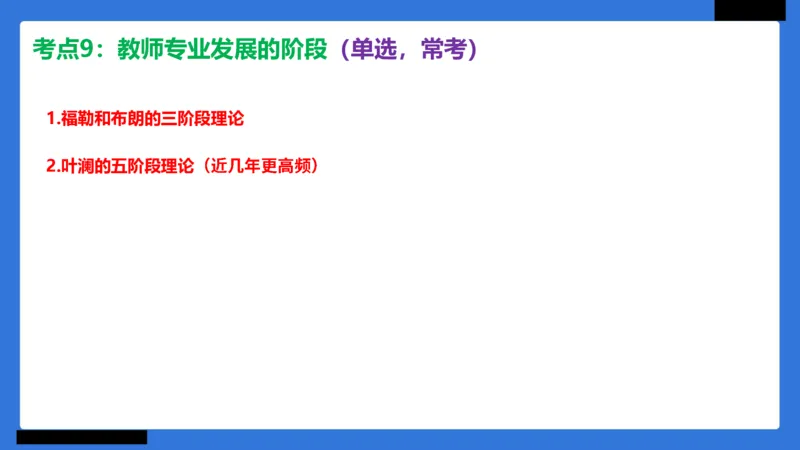 考点9：教师专业发展的阶段（单选，常考）

1.福勒和布朗的三阶段理论

2.叶澜的五阶段理论（近几年更高频）